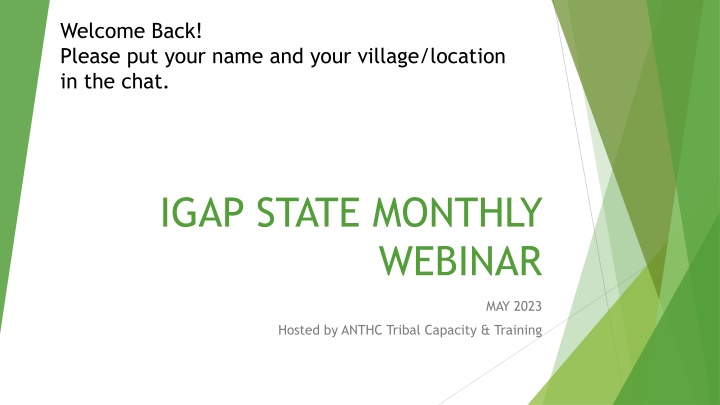 Welcome Back!
Please put your name and your village/location in the chat.

IGAP STATE MONTHLY WEBINAR

MAY 2023

Hosted by ANTHC Tribal Capacity & Training